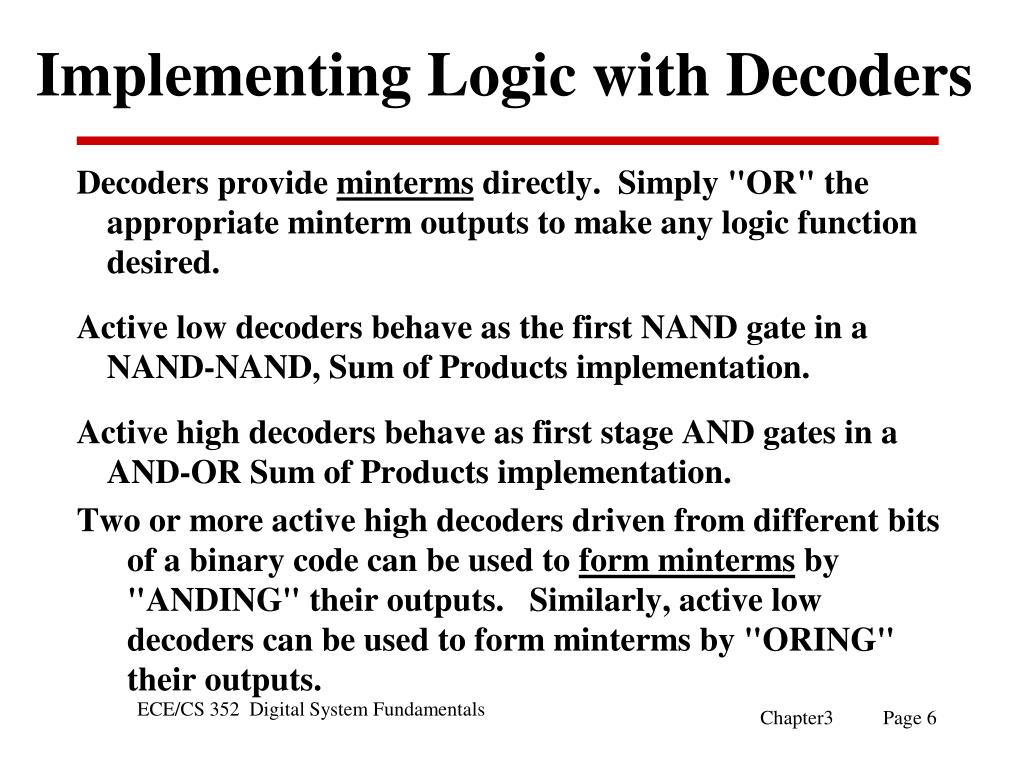 Implementing Logic with Decoders

Decoders provide minterms directly. Simply "OR" the appropriate minterm outputs to make any logic function desired.

Active low decoders behave as the first NAND gate in a NAND-NAND, Sum of Products implementation.

Active high decoders behave as first stage AND gates in a AND-OR Sum of Products implementation.

Two or more active high decoders driven from different bits of a binary code can be used to form minterms by "ANDING" their outputs. Similarly, active low decoders can be used to form minterms by "ORING" their outputs.

ECE/CS 352 Digital System Fundamentals

Chapter3 Page 6